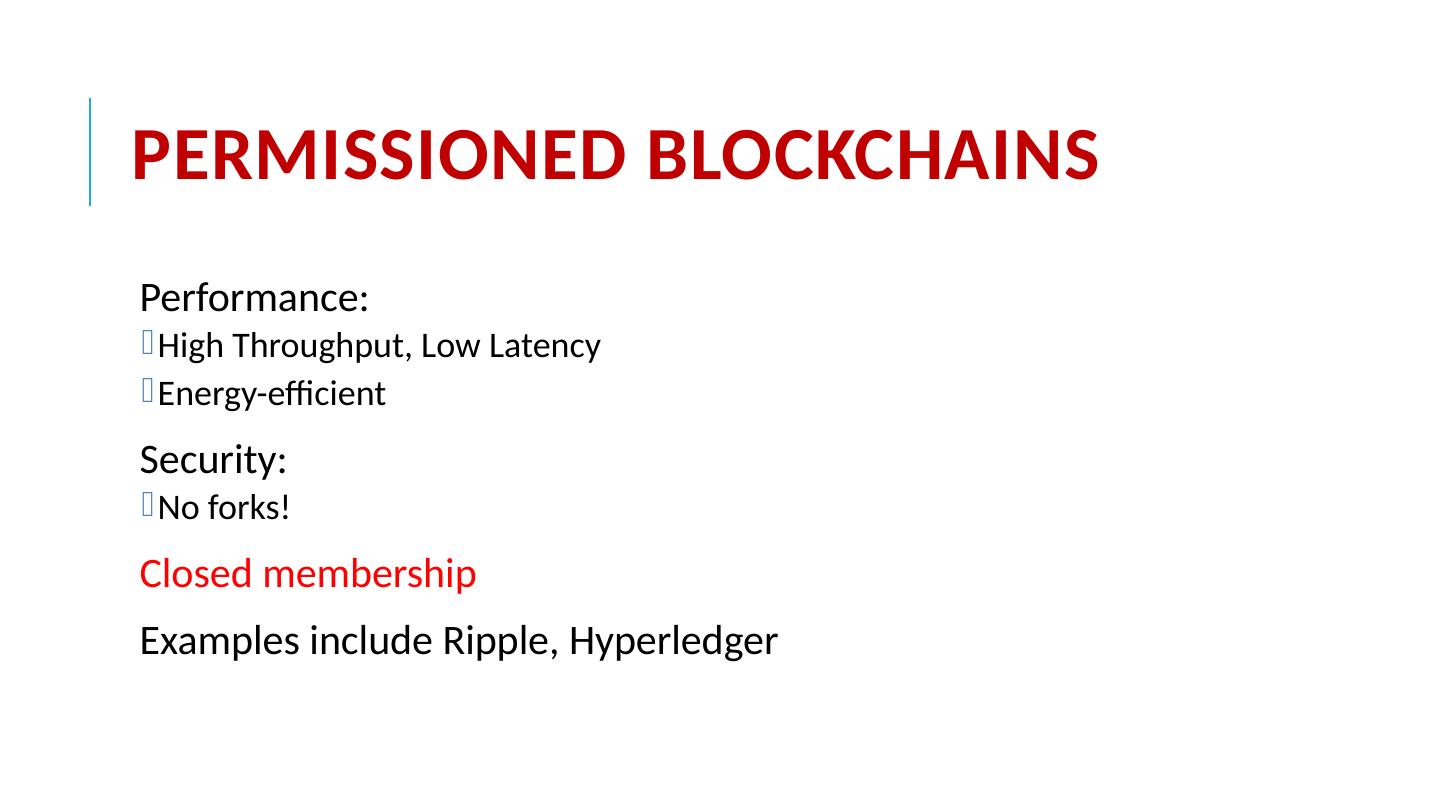 PERMISSIONED BLOCKCHAINS

Performance:
High Throughput, Low Latency
Energy-efficient

Security:
No forks!

Closed membership

Examples include Ripple, Hyperledger